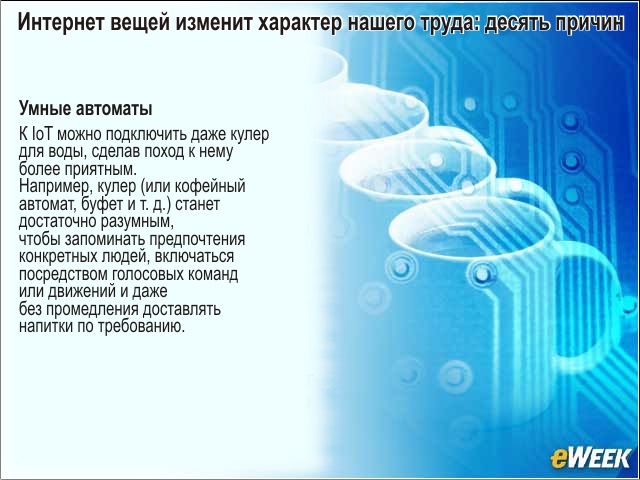 Интернет вещей изменит характер нашего труда: десять причин

Умные автоматы

К IoT можно подключить даже кулер для воды, сделав поход к нему более приятным.
Например, кулер (или кофейный автомат, буфет и т. д.) станет достаточно разумным, чтобы запоминать предпочтения конкретных людей, включаться посредством голосовых команд или движений и даже без промедления доставлять напитки по требованию.

eWEEK